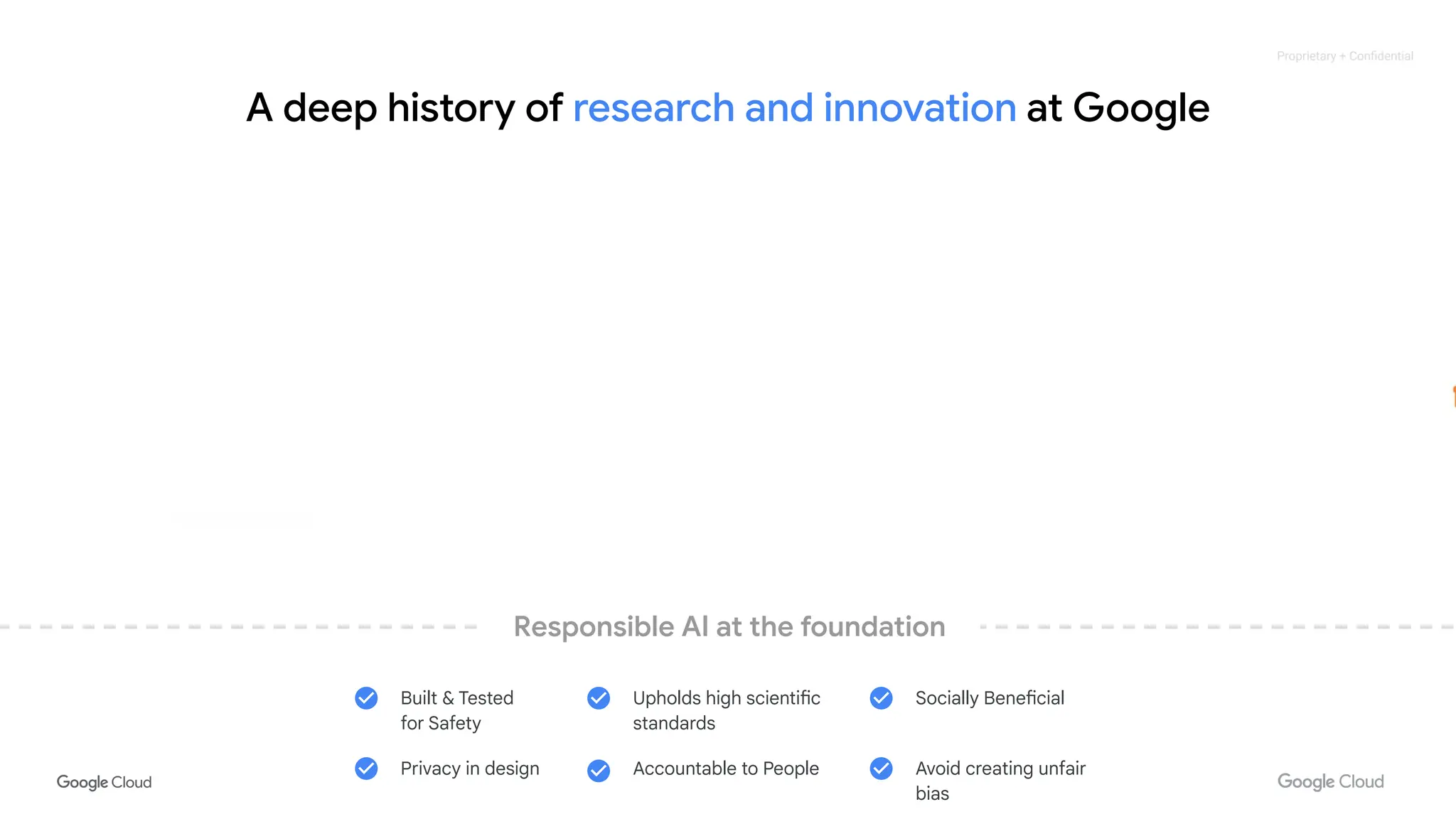 Proprietary + Confidential

A deep history of research and innovation at Google

Responsible AI at the foundation

Built & Tested for Safety

Privacy in design

Upholds high scientific standards

Accountable to People

Socially Beneficial

Avoid creating unfair bias

Google Cloud

Google Cloud